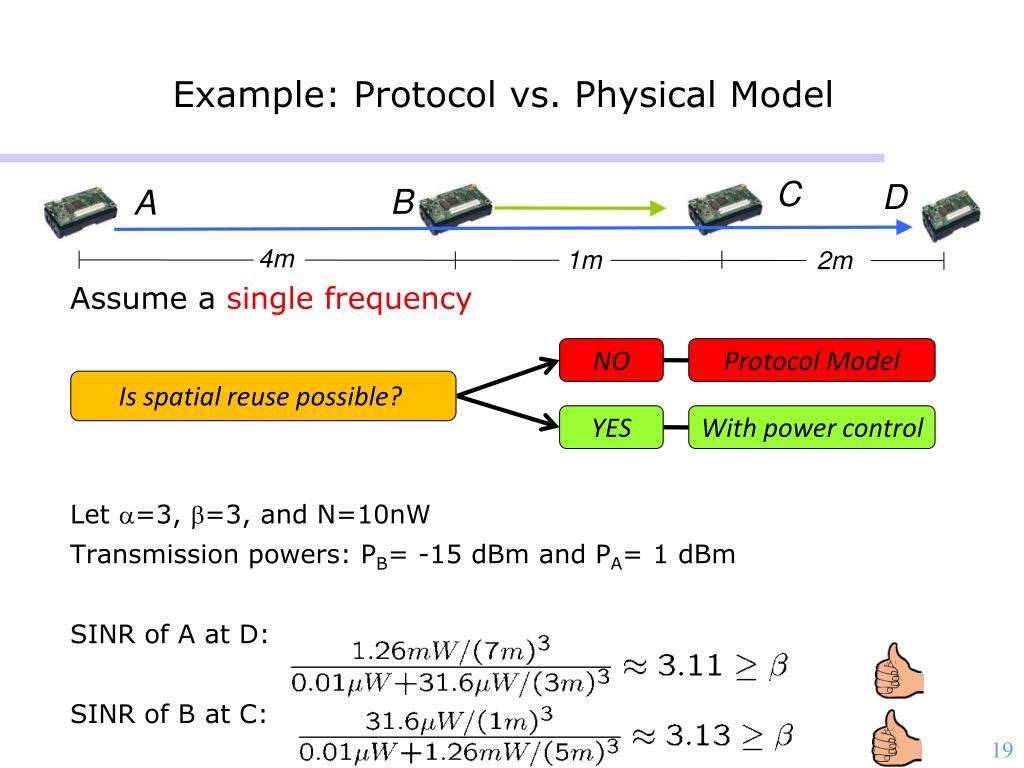 Example: Protocol vs. Physical Model

A

B

C

D

4m

1m

2m

Assume a single frequency

Is spatial reuse possible?

NO

Protocol Model

YES

With power control

Let $\alpha$=3, $\beta$=3, and N=10nW

Transmission powers: $P_B$= -15 dBm and $P_A$= 1 dBm

SINR of A at D: $\frac{1.26mW/(7m)^3}{0.01\mu W+31.6\mu W/(3m)^3} \approx 3.11 \geq \beta$

SINR of B at C: $\frac{31.6\mu W/(1m)^3}{0.01\mu W+1.26mW/(5m)^3} \approx 3.13 \geq \beta$

19